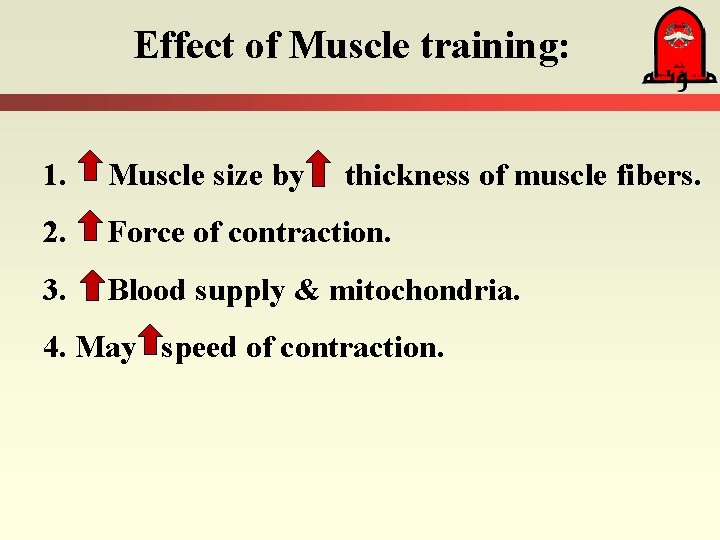 Effect of Muscle training:

1. ↑ Muscle size by ↑ thickness of muscle fibers.

2. ↑ Force of contraction.

3. ↑ Blood supply & mitochondria.

4. May ↑ speed of contraction.